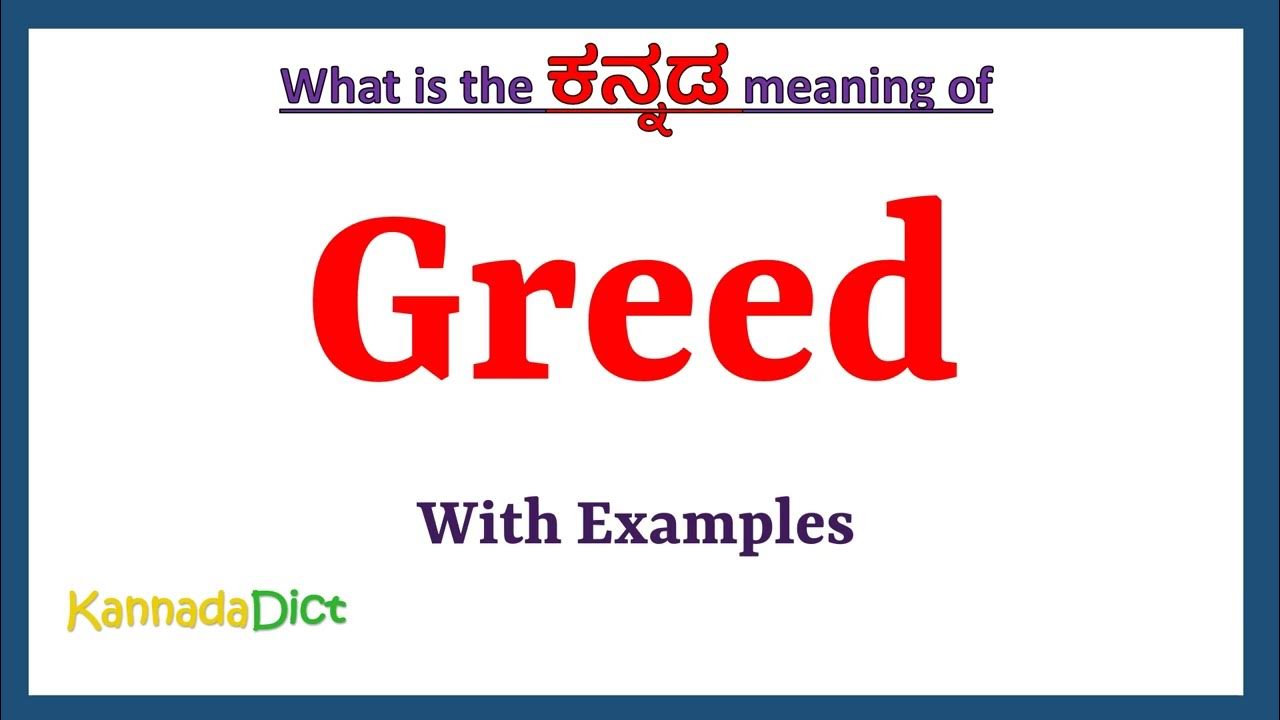 What is the ಕನ್ನಡ meaning of

Greed

With Examples

KannadaDict